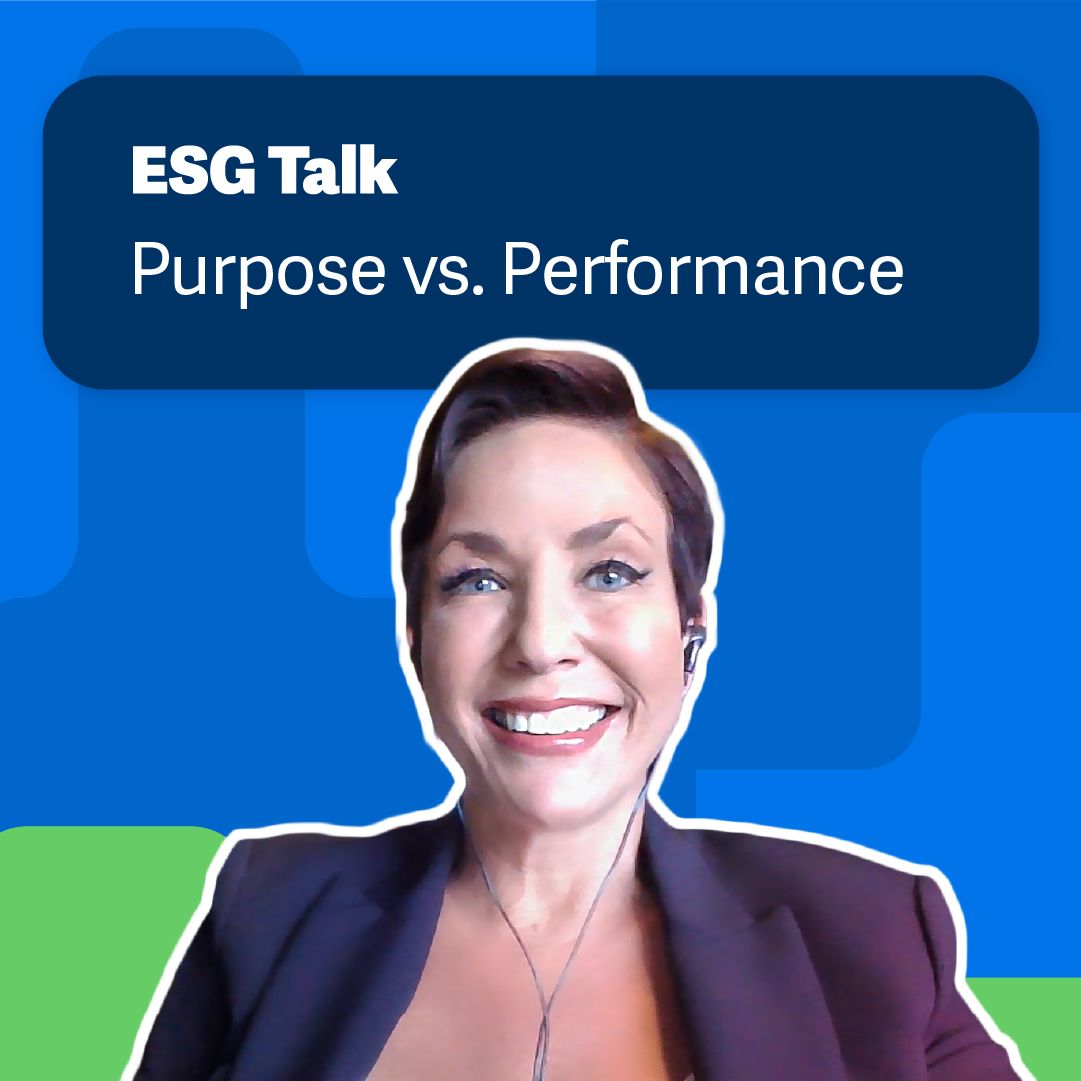 ESG Talk

Purpose vs. Performance